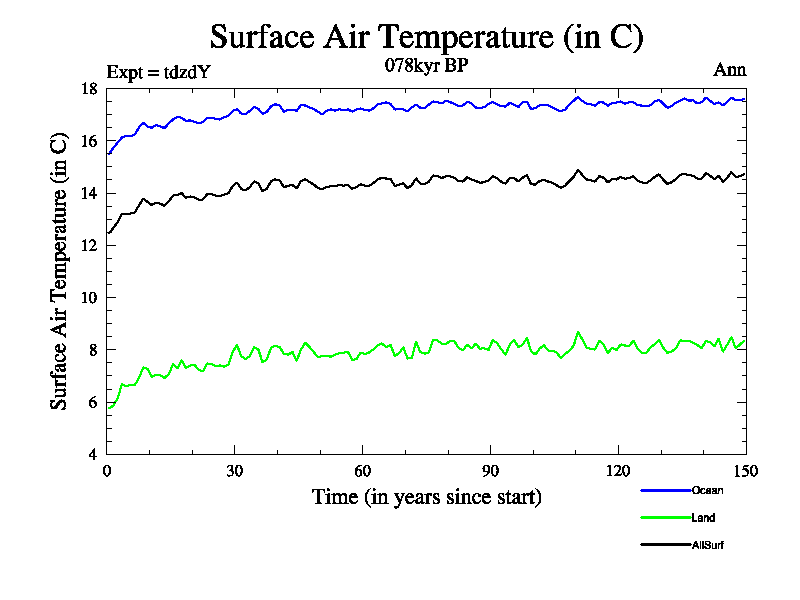 Surface Air Temperature (in C)

Expt = tdzdY

078kyr BP

Ann

Surface Air Temperature (in C)

18
16
14
12
10
8
6
4

0 30 60 90 120 150

Time (in years since start)

Ocean

Land

AllSurf